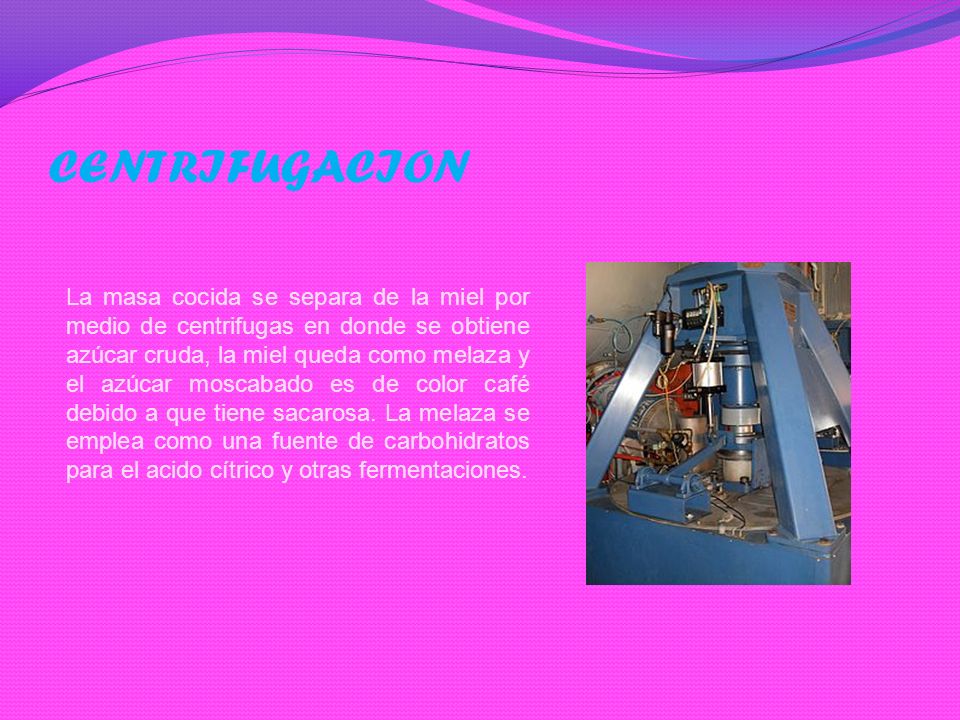 CENTRIFUGACION

La masa cocida se separa de la miel por medio de centrifugas en donde se obtiene azúcar cruda, la miel queda como melaza y el azúcar moscabado es de color café debido a que tiene sacarosa. La melaza se emplea como una fuente de carbohidratos para el acido cítrico y otras fermentaciones.